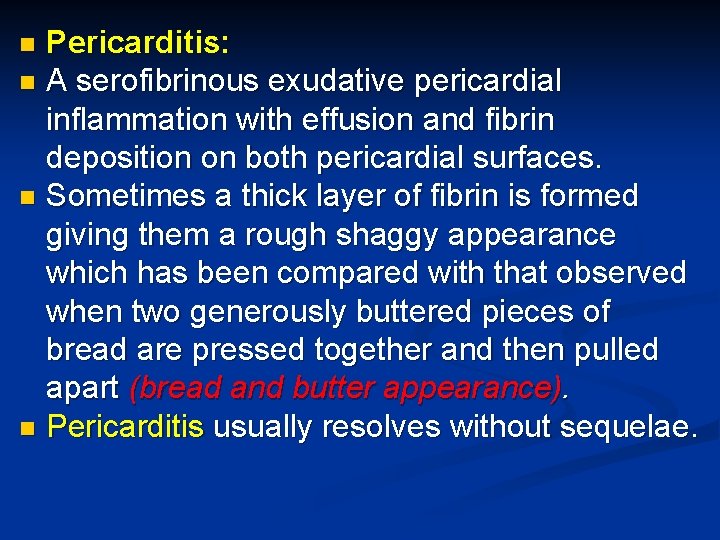 - Pericarditis:
- A serofibrinous exudative pericardial inflammation with effusion and fibrin deposition on both pericardial surfaces.
- Sometimes a thick layer of fibrin is formed giving them a rough shaggy appearance which has been compared with that observed when two generously buttered pieces of bread are pressed together and then pulled apart (bread and butter appearance).
- Pericarditis usually resolves without sequelae.